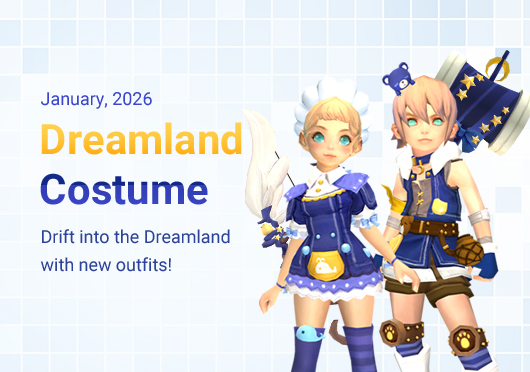 January, 2026

Dreamland Costume

Drift into the Dreamland with new outfits!